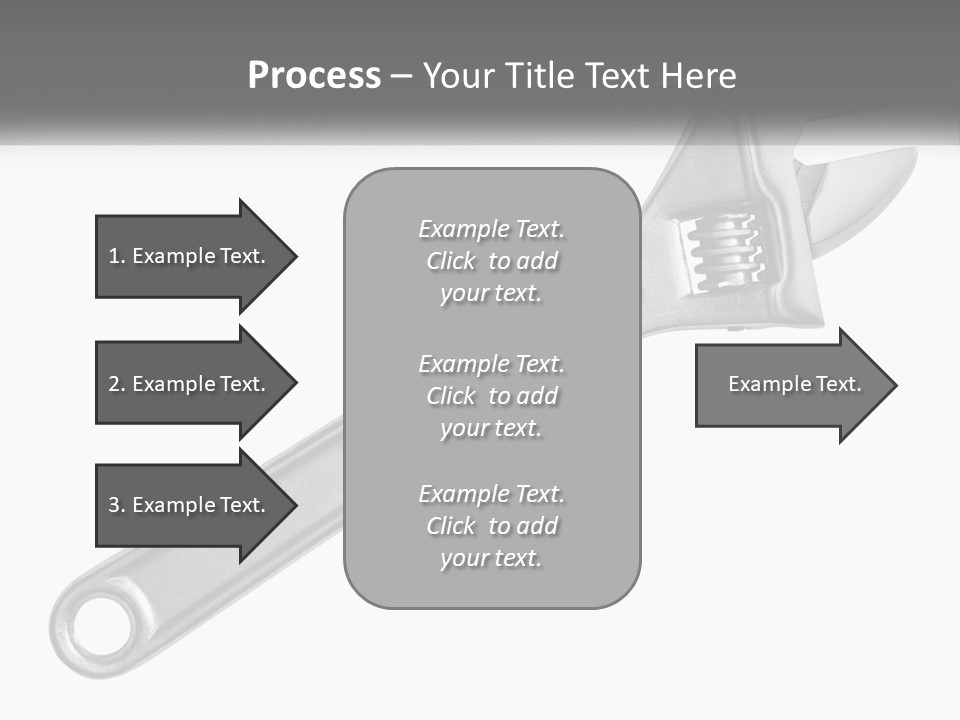 Process – Your Title Text Here

1. Example Text.

2. Example Text.

3. Example Text.

Example Text. Click to add your text.

Example Text. Click to add your text.

Example Text. Click to add your text.

Example Text.